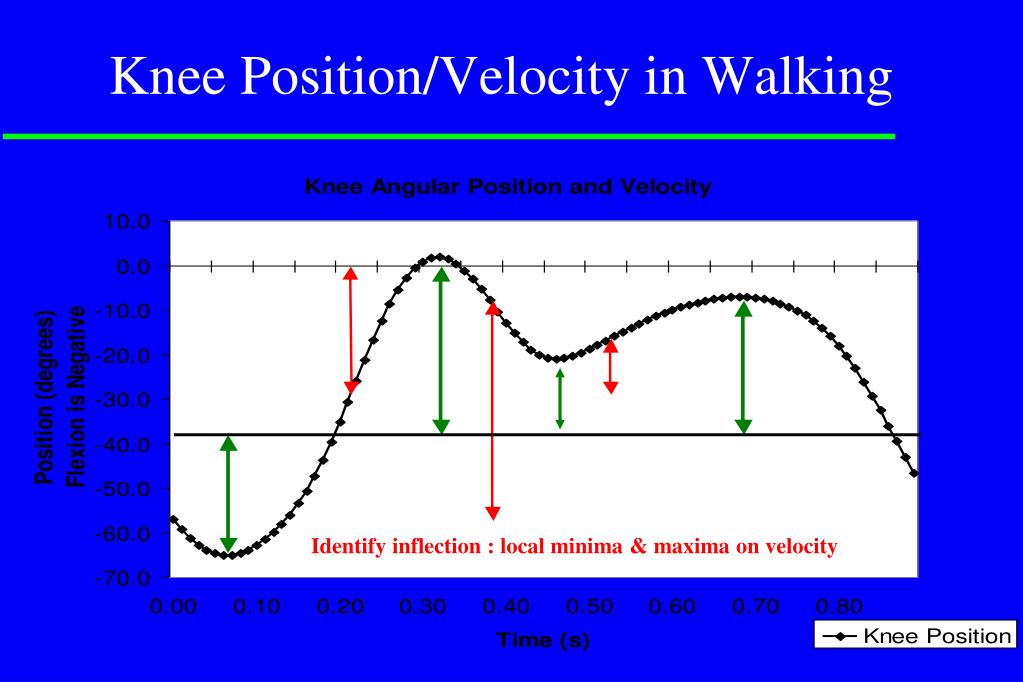 Knee Position/Velocity in Walking

Knee Angular Position and Velocity

Position (degrees)
Flexion is Negative

10.0
0.0
-10.0
-20.0
-30.0
-40.0
-50.0
-60.0
-70.0

Identify inflection : local minima & maxima on velocity

0.00 0.10 0.20 0.30 0.40 0.50 0.60 0.70 0.80

Time (s)

Knee Position